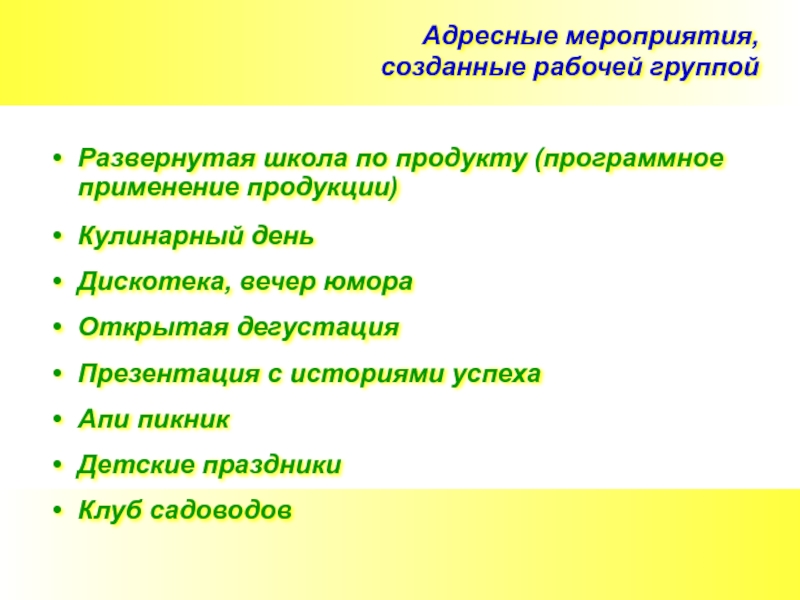 Адресные мероприятия, созданные рабочей группой

• Развернутая школа по продукту (программное применение продукции)
• Кулинарный день
• Дискотека, вечер юмора
• Открытая дегустация
• Презентация с историями успеха
• Апи пикник
• Детские праздники
• Клуб садоводов